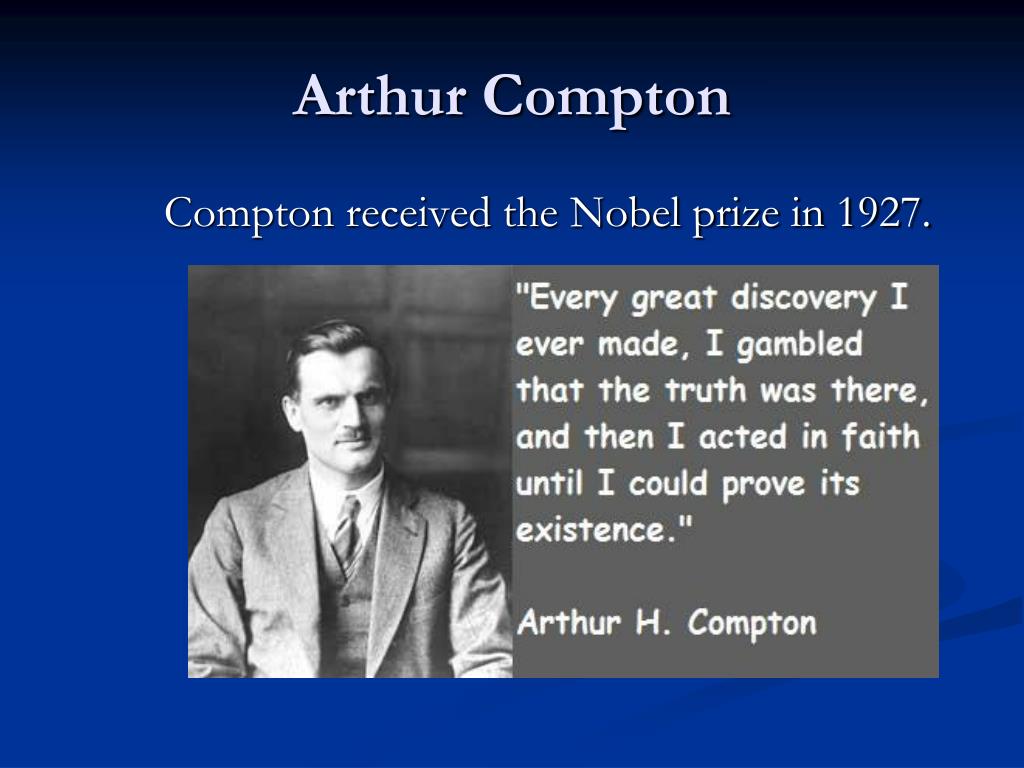 Arthur Compton

Compton received the Nobel prize in 1927.

"Every great discovery I ever made, I gambled that the truth was there, and then I acted in faith until I could prove its existence."

Arthur H. Compton